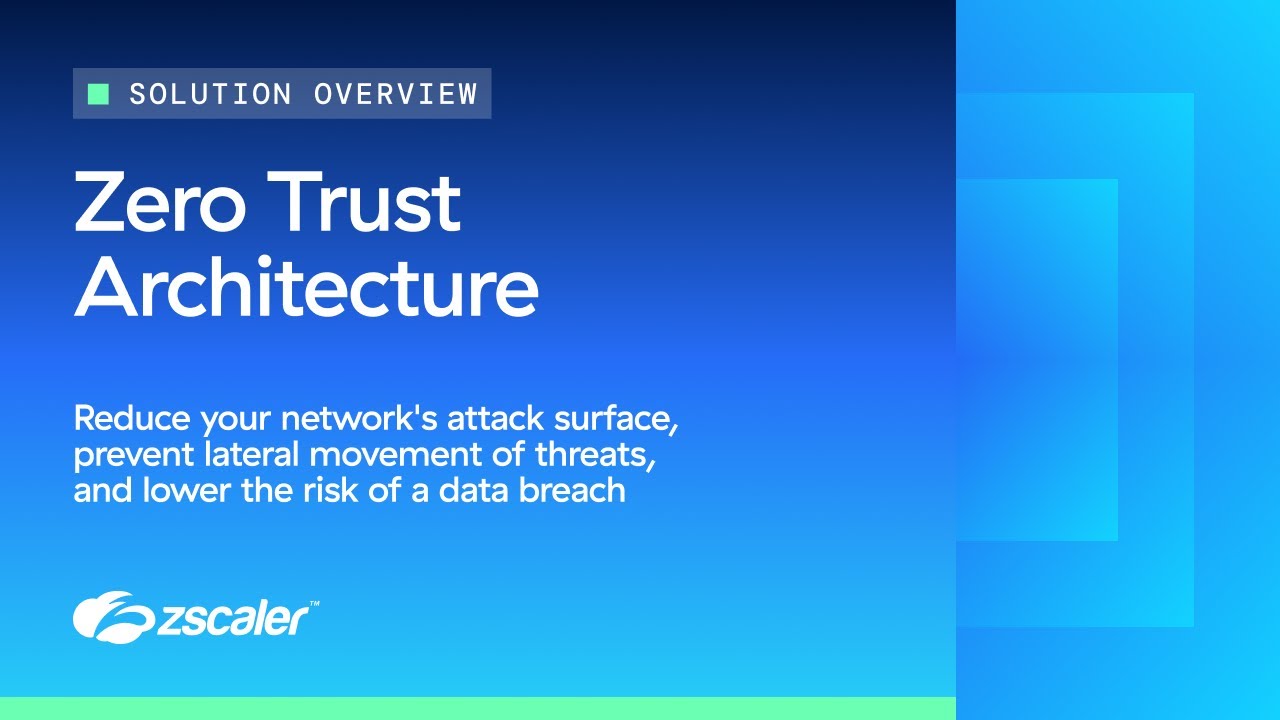 SOLUTION OVERVIEW

Zero Trust Architecture

Reduce your network's attack surface, prevent lateral movement of threats, and lower the risk of a data breach

zscaler™